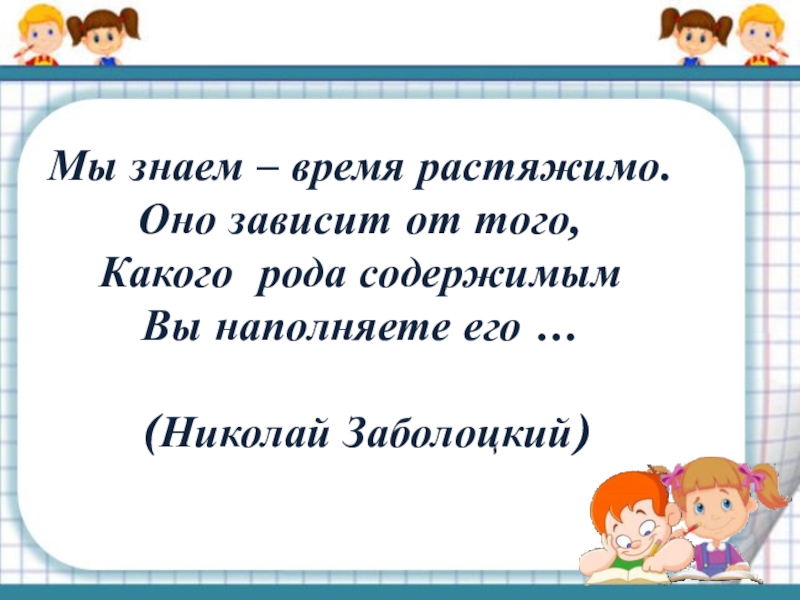 Мы знаем – время растяжимо.
Оно зависит от того,
Какого  рода содержимым
Вы наполняете его …

(Николай Заболоцкий)